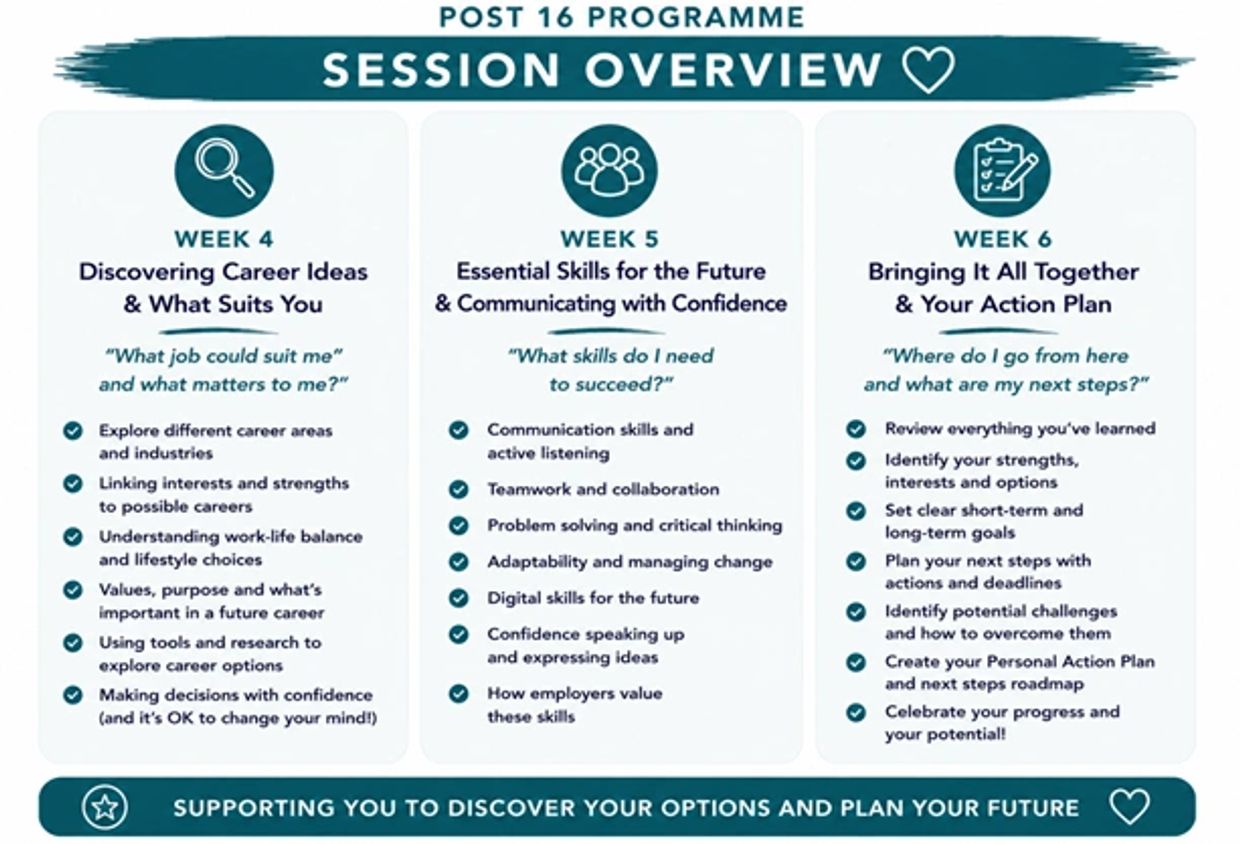 POST 16 PROGRAMME

SESSION OVERVIEW

WEEK 4
Discovering Career Ideas & What Suits You

"What job could suit me" and what matters to me?"

Explore different career areas and industries
Linking interests and strengths to possible careers
Understanding work-life balance and lifestyle choices
Values, purpose and what's important in a future career
Using tools and research to explore career options
Making decisions with confidence (and it's OK to change your mind!)

WEEK 5
Essential Skills for the Future & Communicating with Confidence

"What skills do I need to succeed?"

Communication skills and active listening
Teamwork and collaboration
Problem solving and critical thinking
Adaptability and managing change
Digital skills for the future
Confidence speaking up and expressing ideas
How employers value these skills

WEEK 6
Bringing It All Together & Your Action Plan

"Where do I go from here and what are my next steps?"

Review everything you've learned
Identify your strengths, interests and options
Set clear short-term and long-term goals
Plan your next steps with actions and deadlines
Identify potential challenges and how to overcome them
Create your Personal Action Plan and next steps roadmap
Celebrate your progress and your potential!

SUPPORTING YOU TO DISCOVER YOUR OPTIONS AND PLAN YOUR FUTURE